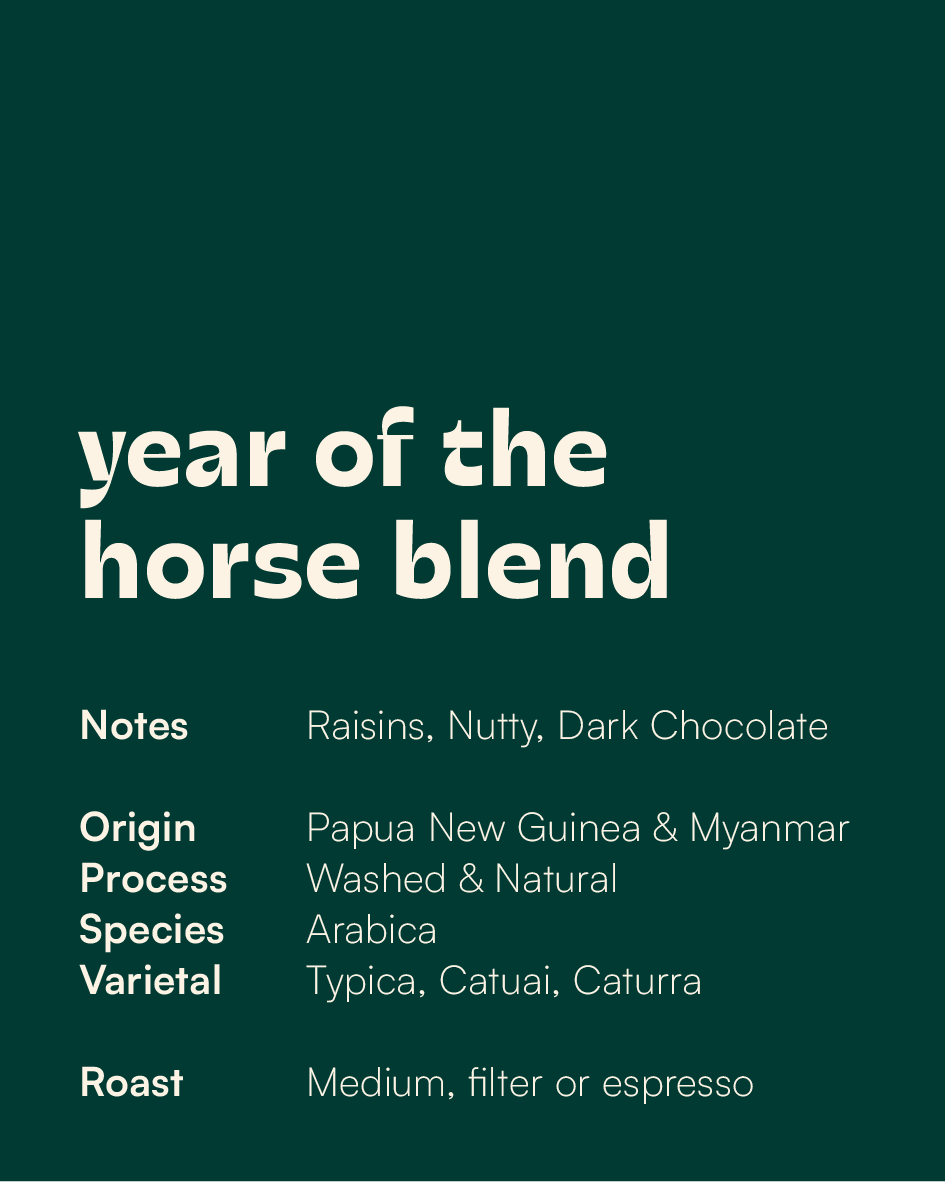 year of the horse blend

Notes Raisins, Nutty, Dark Chocolate

Origin Papua New Guinea & Myanmar
Process Washed & Natural
Species Arabica
Varietal Typica, Catuai, Caturra

Roast Medium, filter or espresso